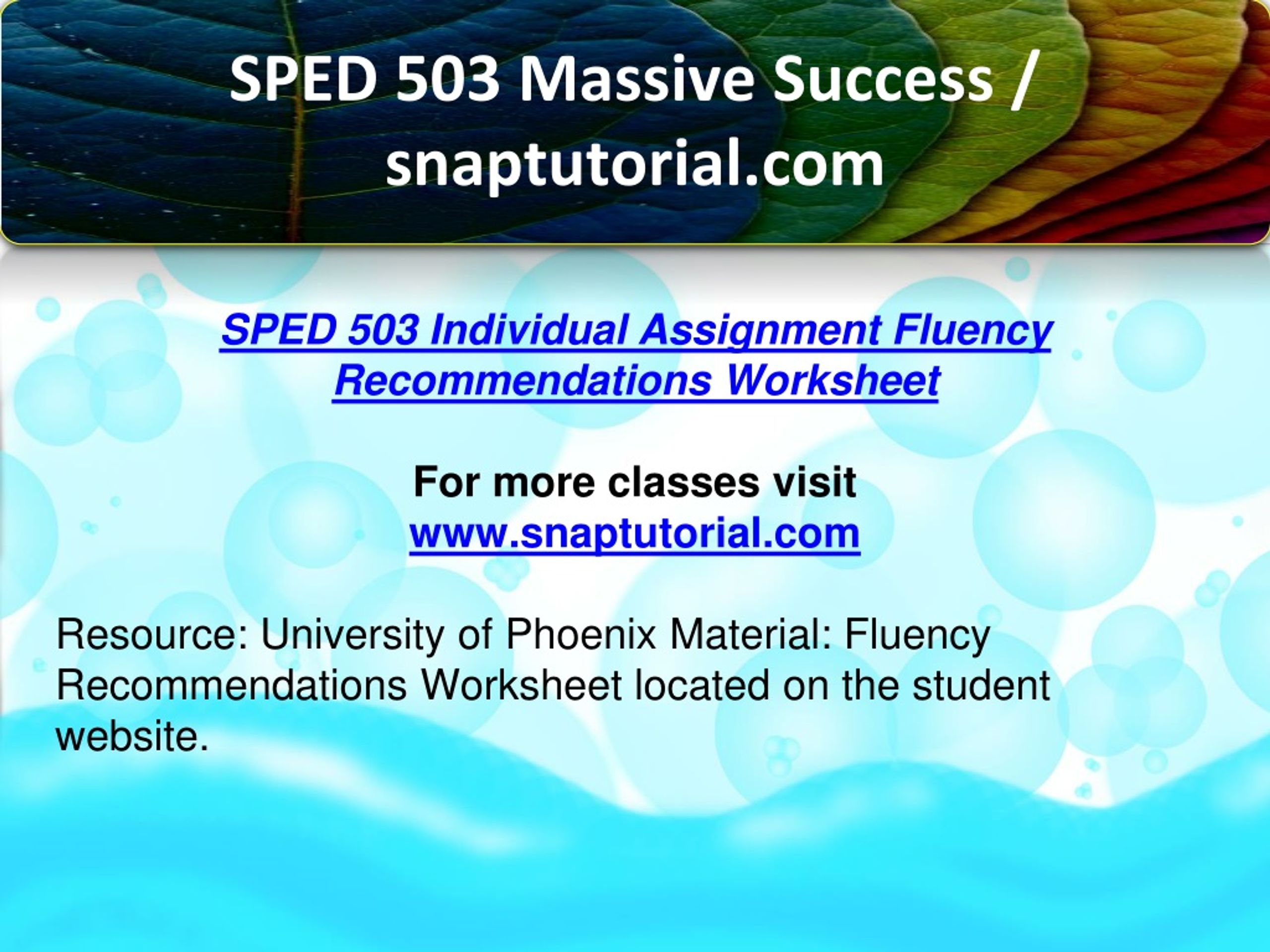 SPED 503 Massive Success / snaptutorial.com

SPED 503 Individual Assignment Fluency Recommendations Worksheet

For more classes visit
www.snaptutorial.com

Resource: University of Phoenix Material: Fluency Recommendations Worksheet located on the student website.